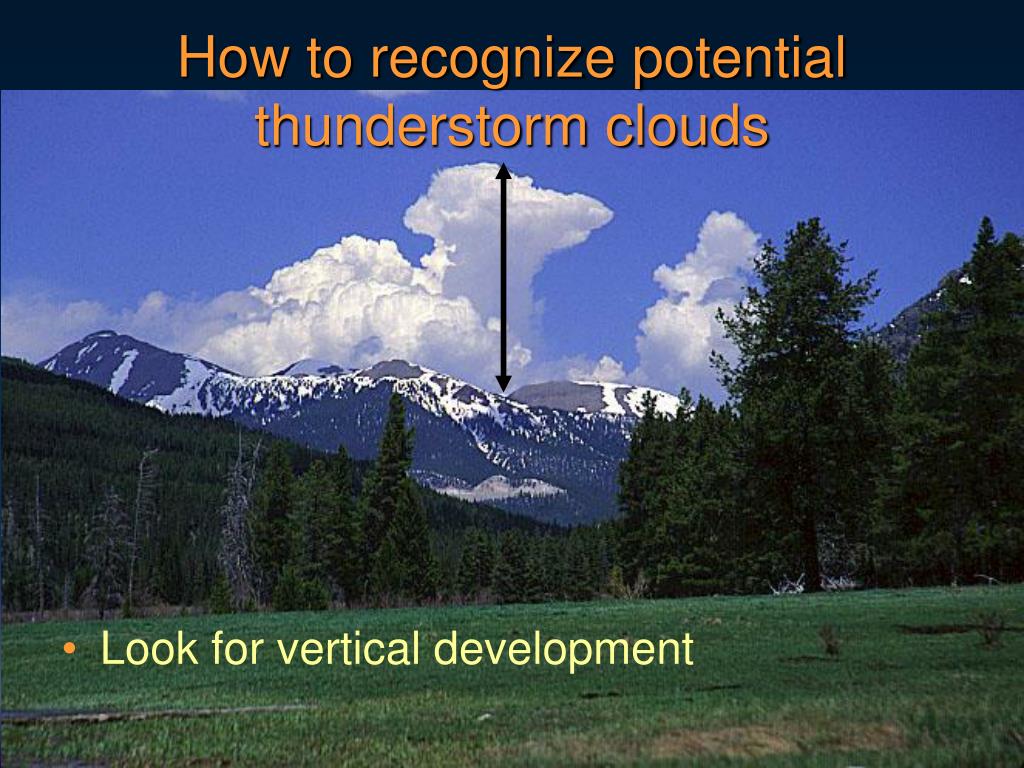 How to recognize potential thunderstorm clouds

• Look for vertical development